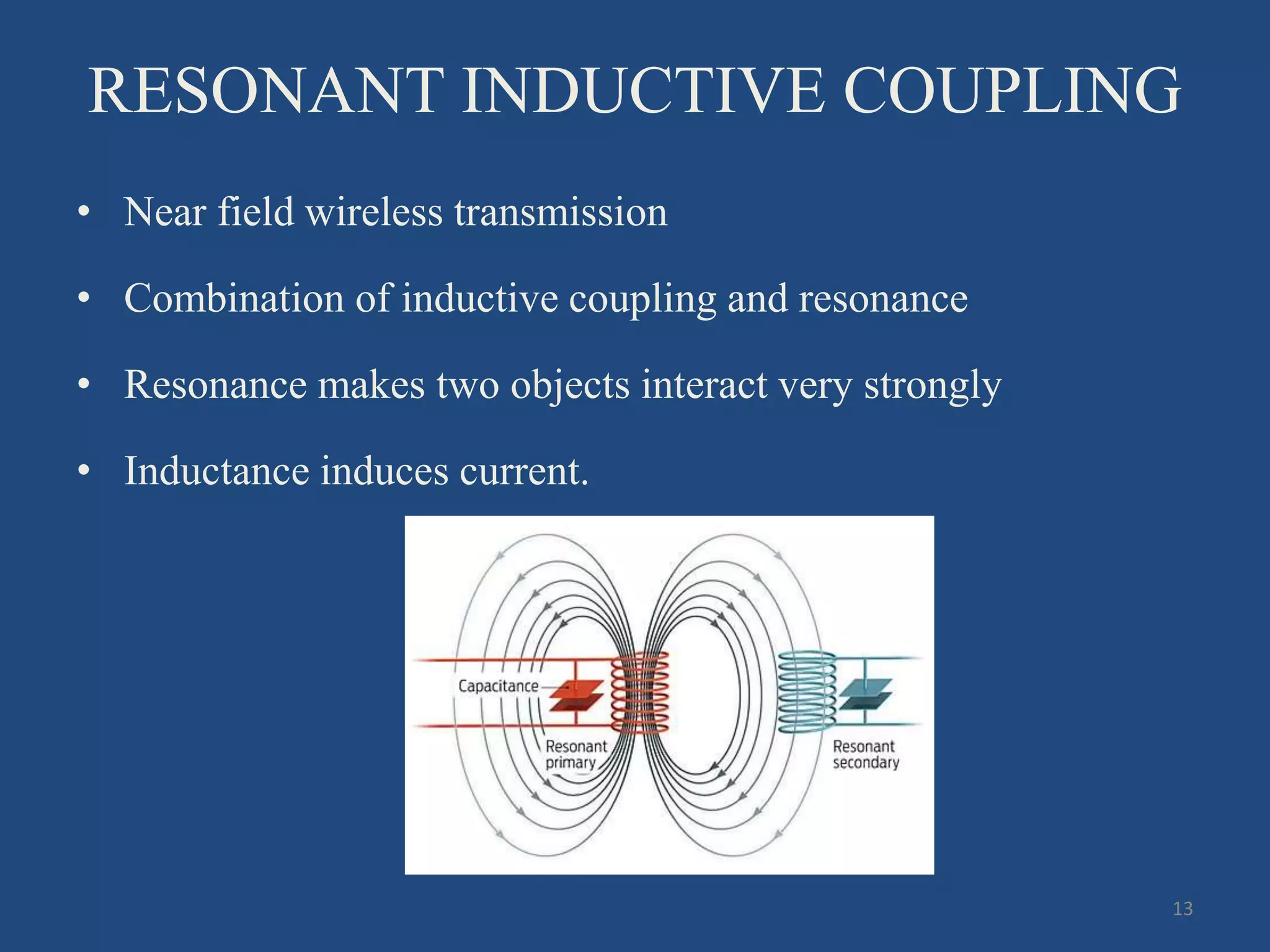 RESONANT INDUCTIVE COUPLING

• Near field wireless transmission

• Combination of inductive coupling and resonance

• Resonance makes two objects interact very strongly

• Inductance induces current.

Capacitance

Resonant primary

Resonant secondary

13